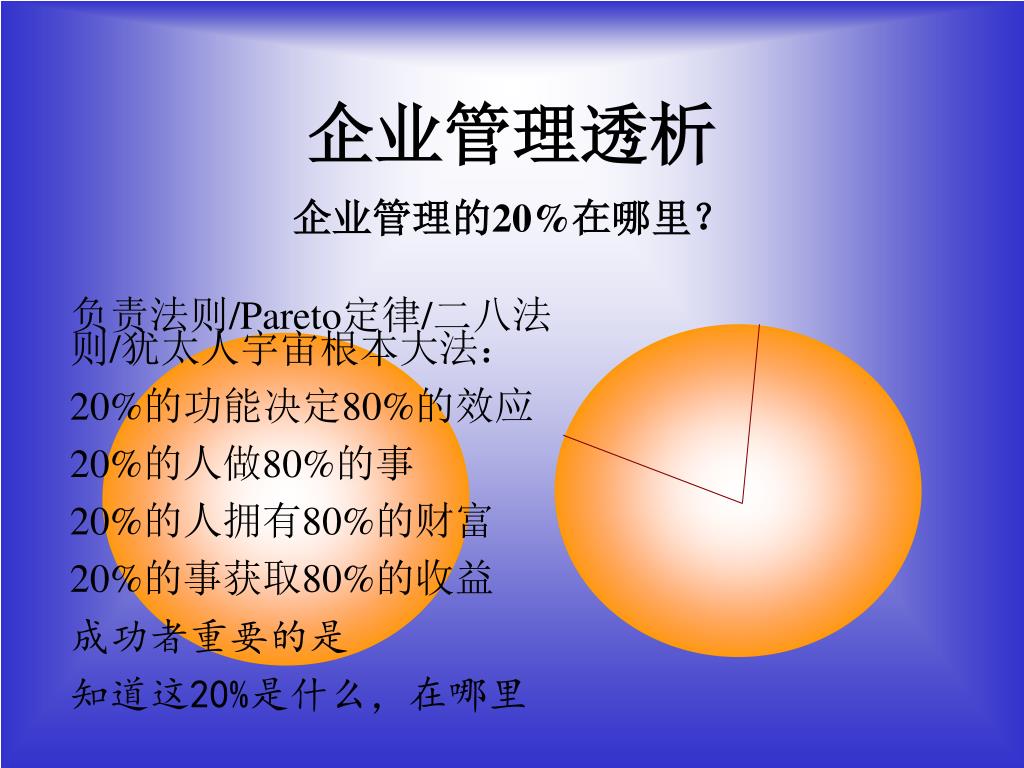 企业管理透析

企业管理的20%在哪里？

负责法则/Pareto定律/二八法则/犹太人宇宙根本大法：

20%的功能决定80%的效应

20%的人做80%的事

20%的人拥有80%的财富

20%的事获取80%的收益

成功者重要的是

知道这20%是什么，在哪里